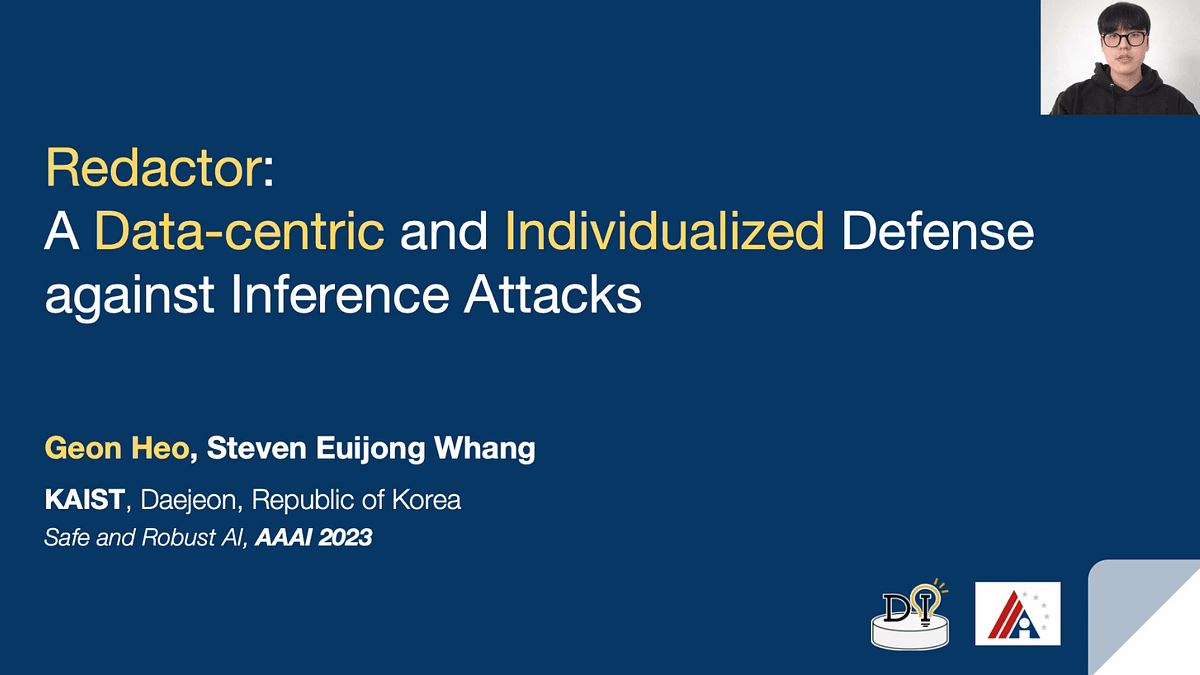 Redactor:
A Data-centric and Individualized Defense against Inference Attacks

Geon Heo, Steven Euijong Whang

KAIST, Daejeon, Republic of Korea
Safe and Robust AI, AAAI 2023

DI